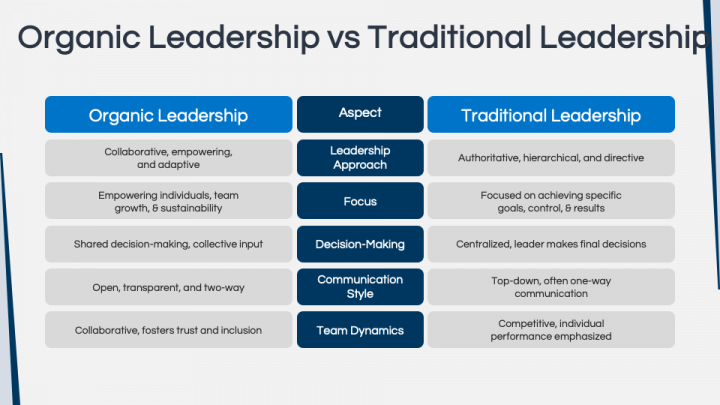 Organic Leadership vs Traditional Leadership

| Organic Leadership | Aspect | Traditional Leadership |
|---|---|---|
| Collaborative, empowering, and adaptive | Leadership Approach | Authoritative, hierarchical, and directive |
| Empowering individuals, team growth, & sustainability | Focus | Focused on achieving specific goals, control, & results |
| Shared decision-making, collective input | Decision-Making | Centralized, leader makes final decisions |
| Open, transparent, and two-way | Communication Style | Top-down, often one-way communication |
| Collaborative, fosters trust and inclusion | Team Dynamics | Competitive, individual performance emphasized |